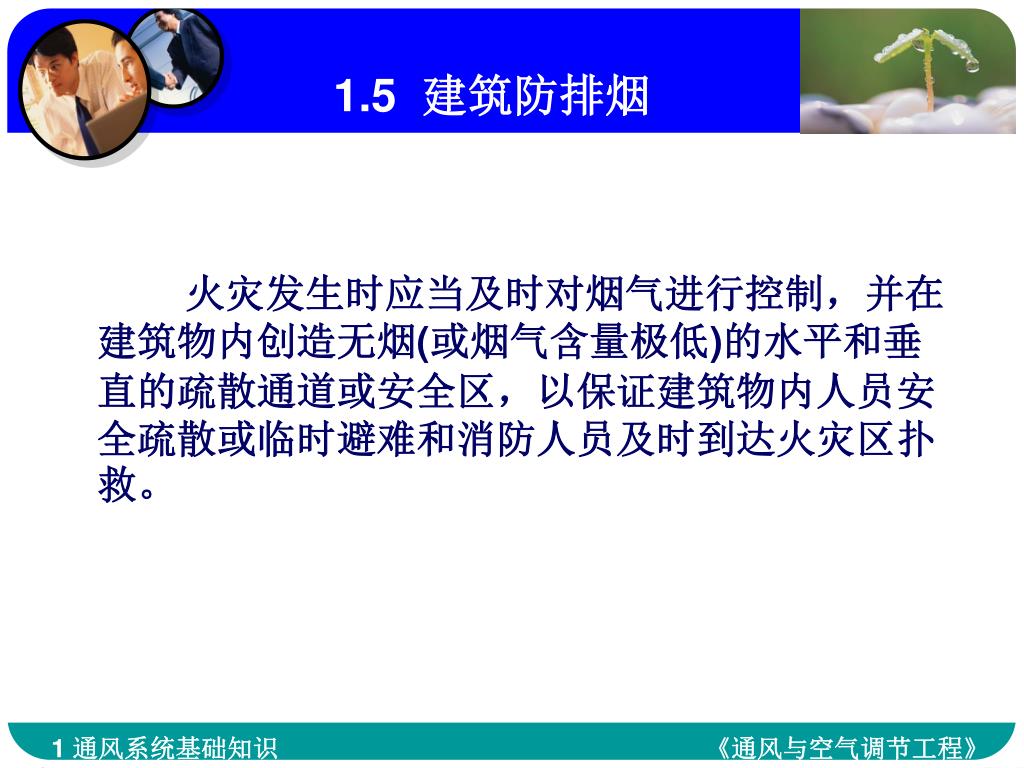 1.5 建筑防排烟

火灾发生时应当及时对烟气进行控制，并在建筑物内创造无烟(或烟气含量极低)的水平和垂直的疏散通道或安全区，以保证建筑物内人员安全疏散或临时避难和消防人员及时到达火灾区扑救。

1 通风系统基础知识

《通风与空气调节工程》